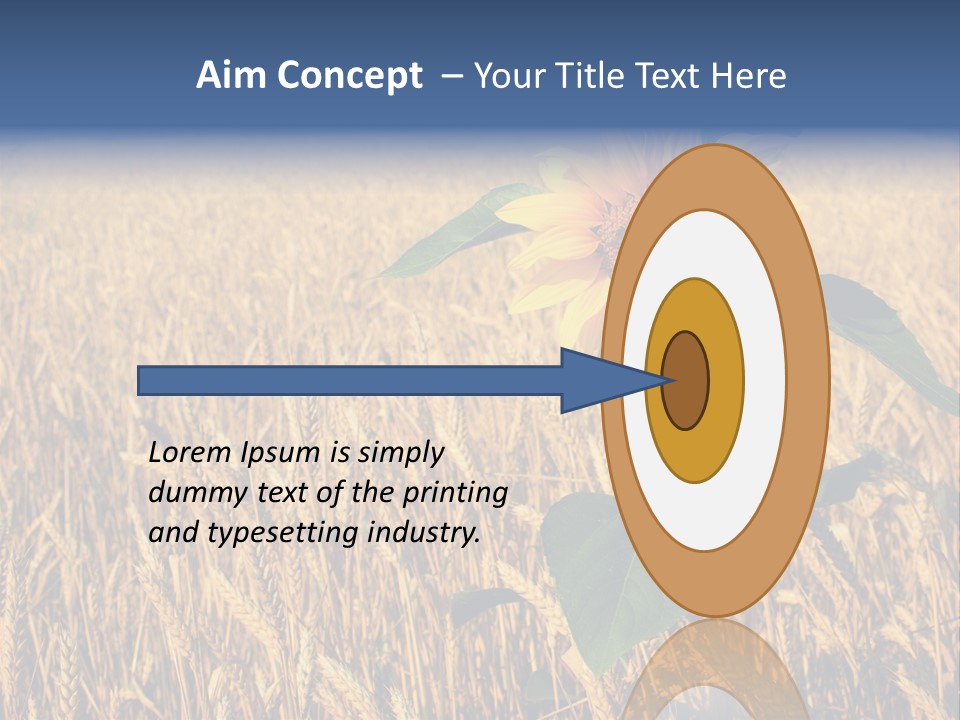 Aim Concept – Your Title Text Here

Lorem Ipsum is simply dummy text of the printing and typesetting industry.